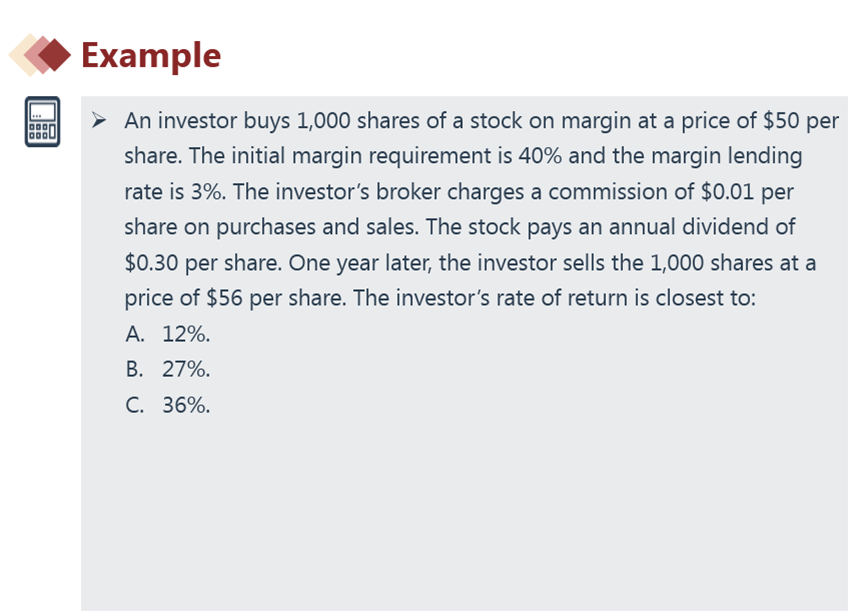 Example

➢ An investor buys 1,000 shares of a stock on margin at a price of \$50 per share. The initial margin requirement is 40% and the margin lending rate is 3%. The investor's broker charges a commission of \$0.01 per share on purchases and sales. The stock pays an annual dividend of \$0.30 per share. One year later, the investor sells the 1,000 shares at a price of \$56 per share. The investor's rate of return is closest to:
A. 12%.
B. 27%.
C. 36%.